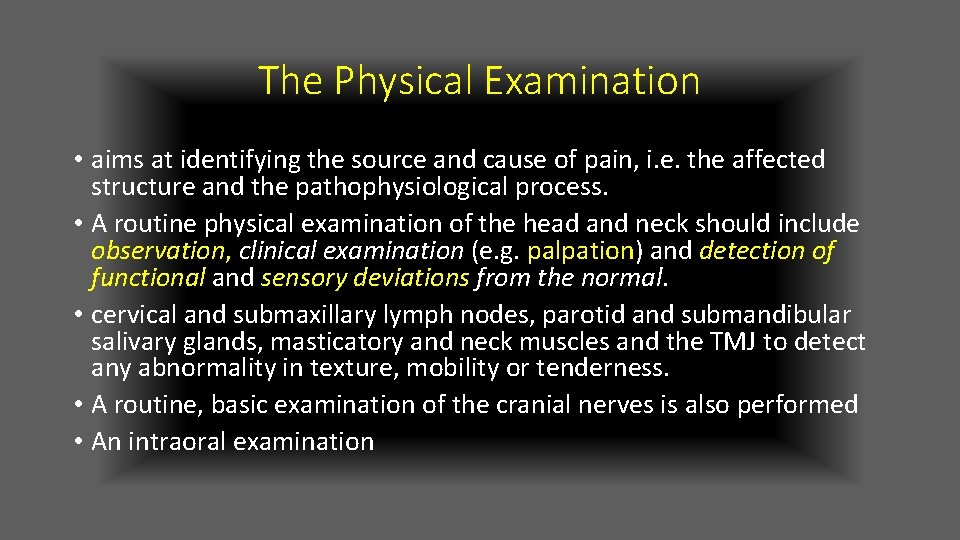 The Physical Examination

• aims at identifying the source and cause of pain, i.e. the affected structure and the pathophysiological process.
• A routine physical examination of the head and neck should include observation, clinical examination (e.g. palpation) and detection of functional and sensory deviations from the normal.
• cervical and submaxillary lymph nodes, parotid and submandibular salivary glands, masticatory and neck muscles and the TMJ to detect any abnormality in texture, mobility or tenderness.
• A routine, basic examination of the cranial nerves is also performed
• An intraoral examination